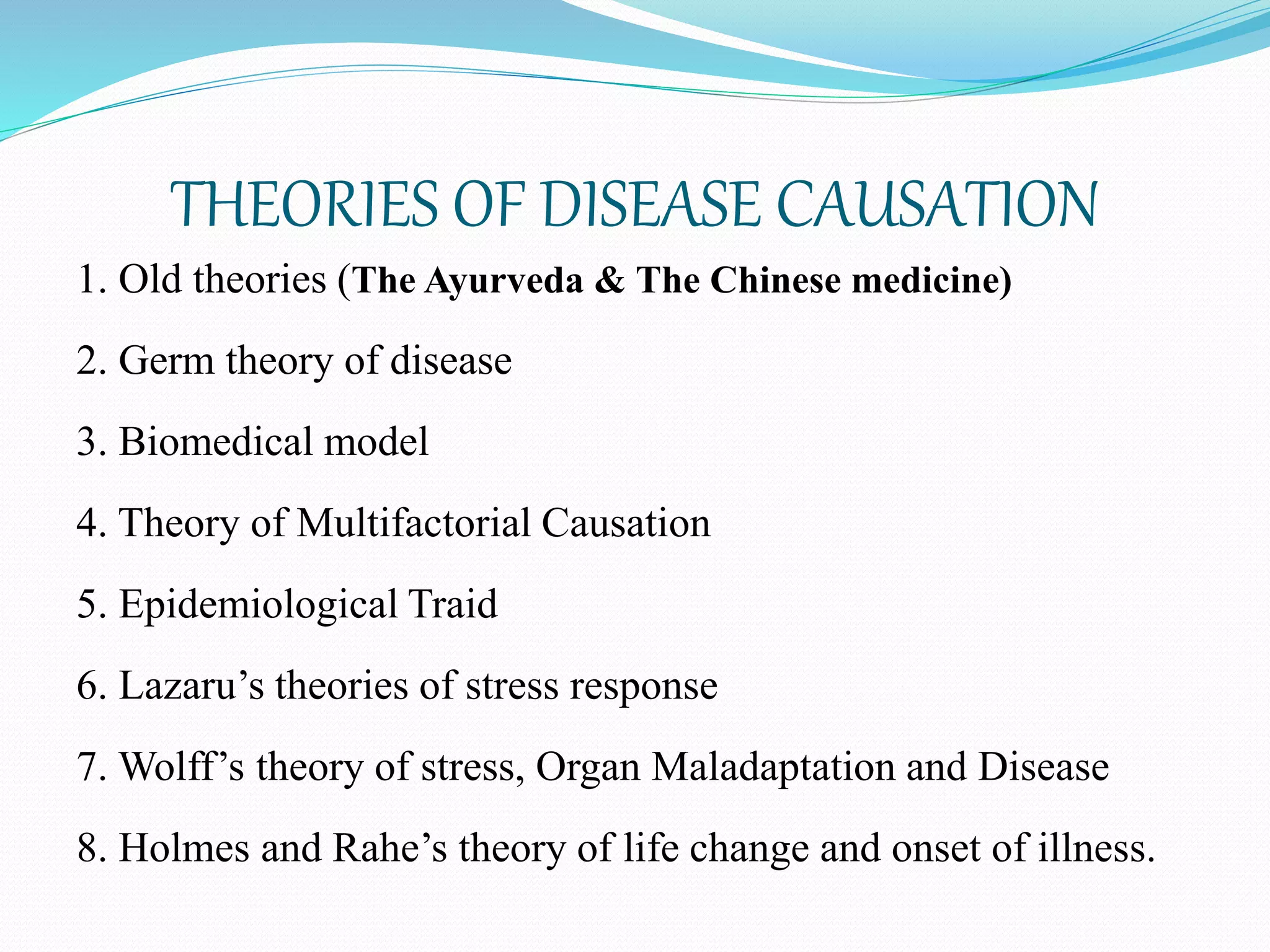 THEORIES OF DISEASE CAUSATION

1. Old theories (The Ayurveda & The Chinese medicine)

2. Germ theory of disease

3. Biomedical model

4. Theory of Multifactorial Causation

5. Epidemiological Traid

6. Lazaru’s theories of stress response

7. Wolff’s theory of stress, Organ Maladaptation and Disease

8. Holmes and Rahe’s theory of life change and onset of illness.